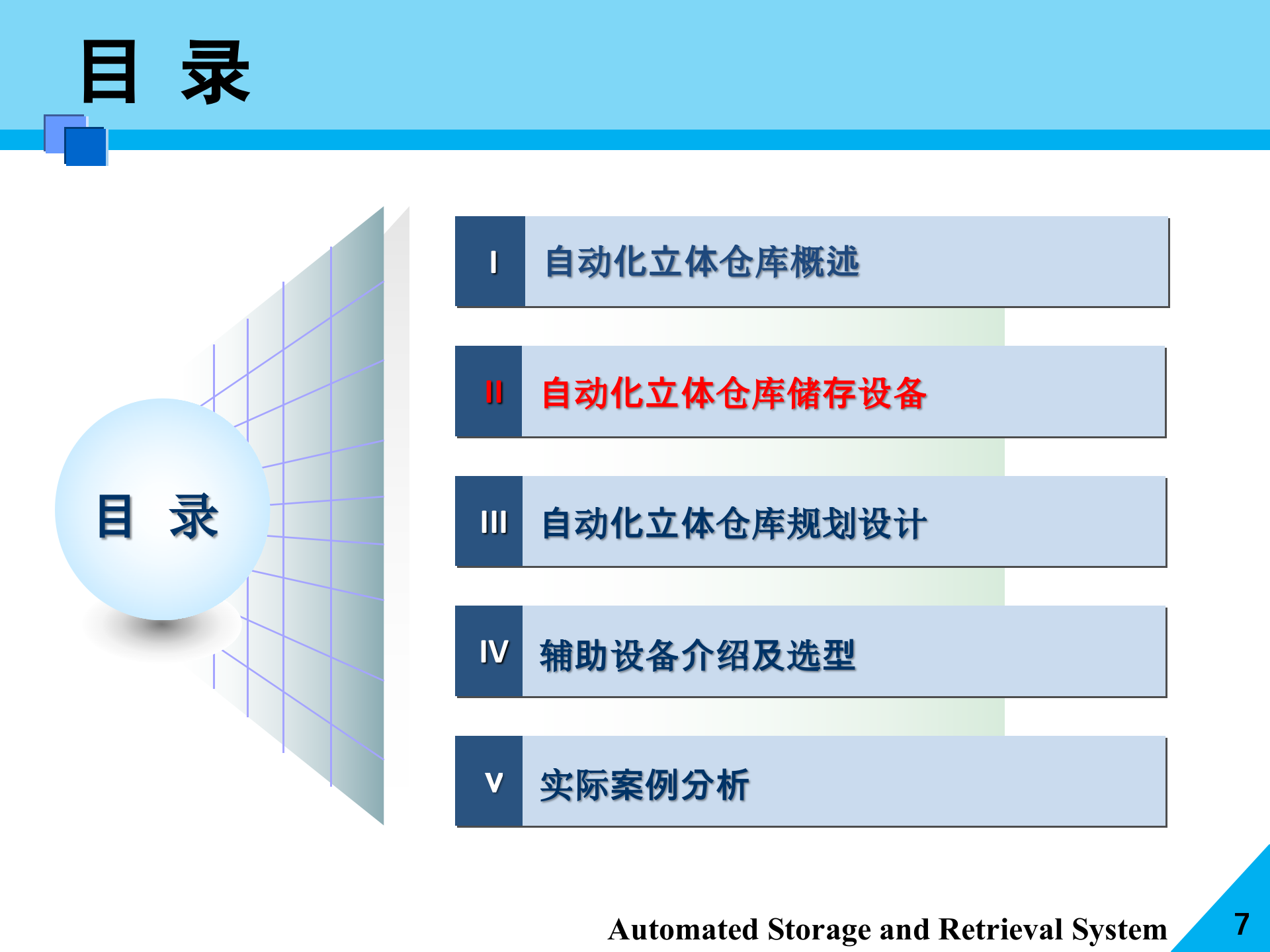 目 录

目 录

I 自动化立体仓库概述

II 自动化立体仓库储存设备

III 自动化立体仓库规划设计

IV 辅助设备介绍及选型

V 实际案例分析

Automated Storage and Retrieval System

7